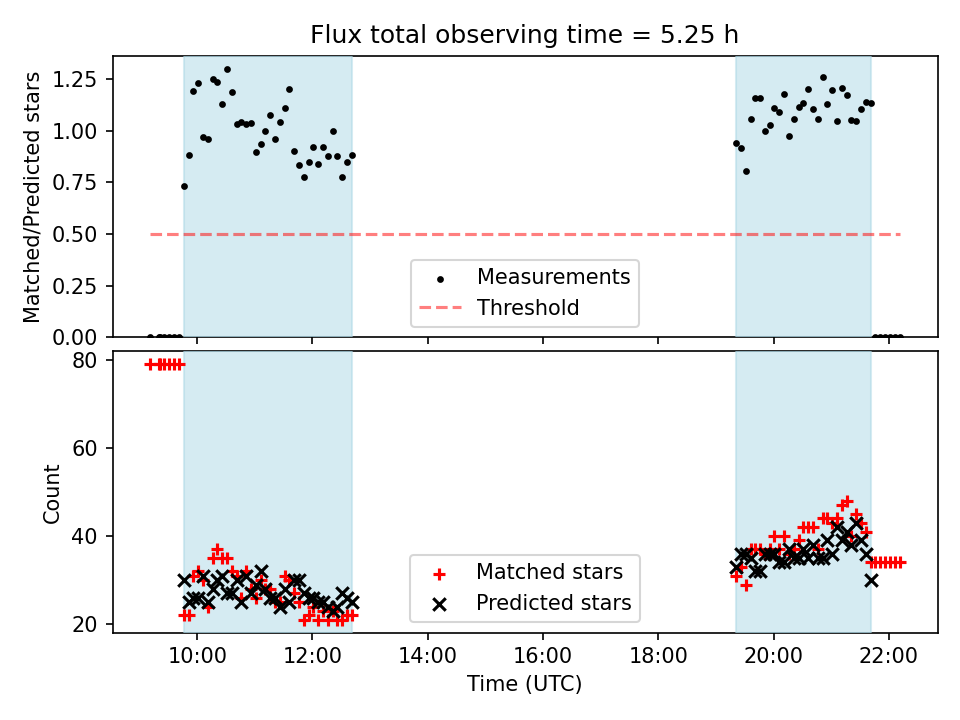 Flux total observing time = 5.25 h

Matched/Predicted stars

1.25
1.00
0.75
0.50
0.25
0.00

Measurements
Threshold

Count

80
60
40
20

Matched stars
Predicted stars

10:00
12:00
14:00
16:00
18:00
20:00
22:00

Time (UTC)